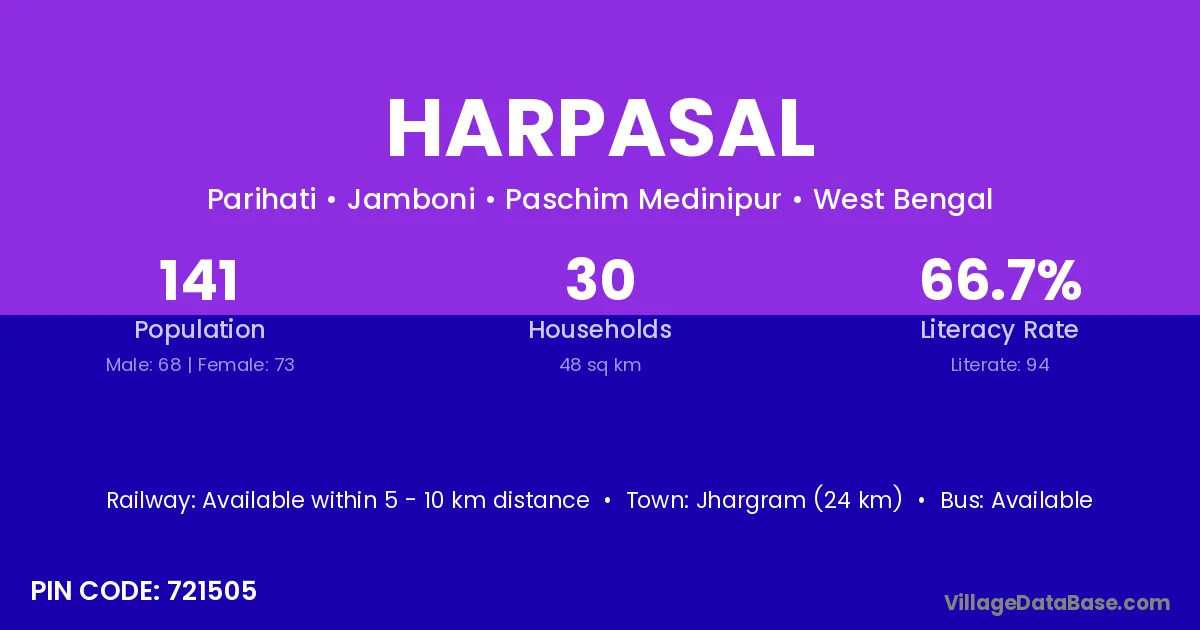 HARPASAL

Parihati • Jamboni • Paschim Medinipur • West Bengal

141
Population
Male: 68 | Female: 73

30
Households
48 sq km

66.7%
Literacy Rate
Literate: 94

Railway: Available within 5 - 10 km distance • Town: Jhargram (24 km) • Bus: Available

PIN CODE: 721505

VillageDataBase.com